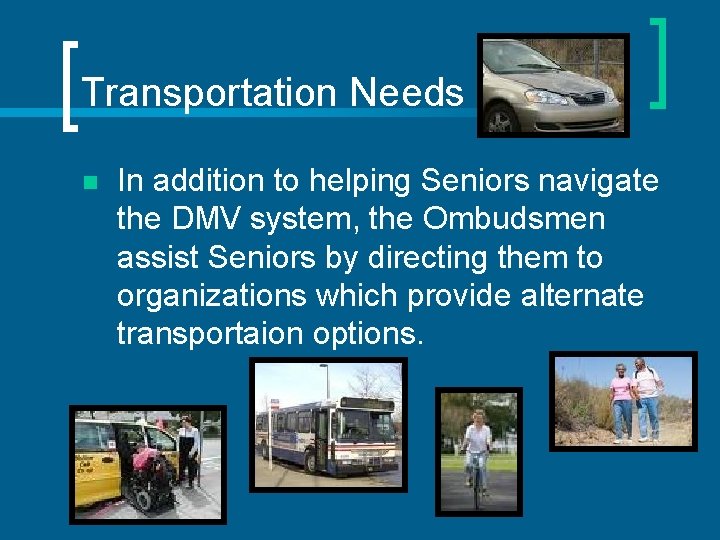 Transportation Needs

In addition to helping Seniors navigate the DMV system, the Ombudsmen assist Seniors by directing them to organizations which provide alternate transportaion options.